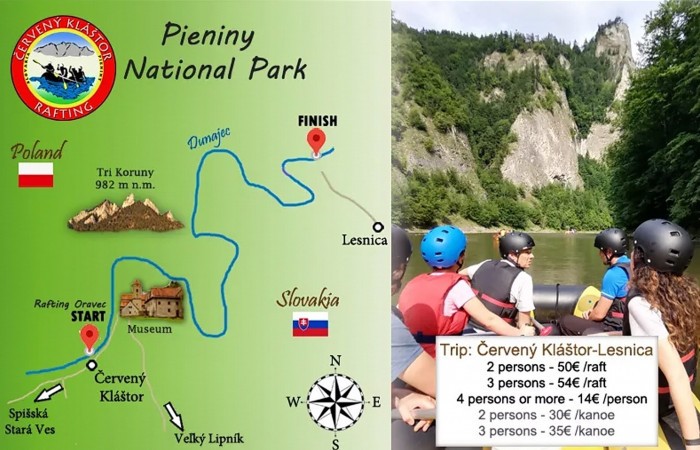 ČERVENÝ KLÁŠTOR
RAFTING

Pieniny National Park

Poland

Tri Koruny
982 m n.m.

Dunajec

FINISH

Lesnica

Rafting Oravec
START

Museum

Slovakia

Červený Kláštor

Spišská Stará Ves

Veľký Lipník

N
W
E
S

Trip: Červený Kláštor-Lesnica
2 persons - 50€ /raft
3 persons - 54€ /raft
4 persons or more - 14€ /person
2 persons - 30€ /kanoe
3 persons - 35€ /kanoe